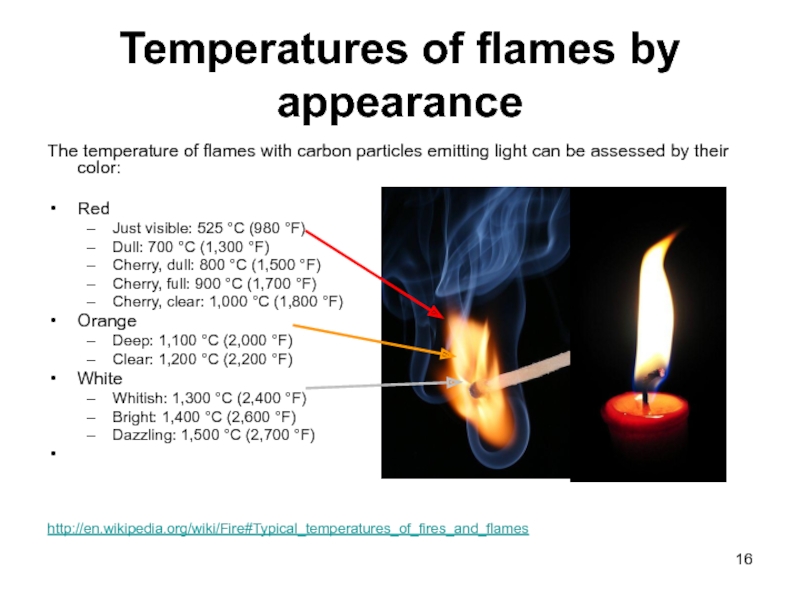 Temperatures of flames by appearance

The temperature of flames with carbon particles emitting light can be assessed by their color:

• Red
– Just visible: 525 °C (980 °F)
– Dull: 700 °C (1,300 °F)
– Cherry, dull: 800 °C (1,500 °F)
– Cherry, full: 900 °C (1,700 °F)
– Cherry, clear: 1,000 °C (1,800 °F)
• Orange
– Deep: 1,100 °C (2,000 °F)
– Clear: 1,200 °C (2,200 °F)
• White
– Whitish: 1,300 °C (2,400 °F)
– Bright: 1,400 °C (2,600 °F)
– Dazzling: 1,500 °C (2,700 °F)
•

http://en.wikipedia.org/wiki/Fire#Typical_temperatures_of_fires_and_flames

16